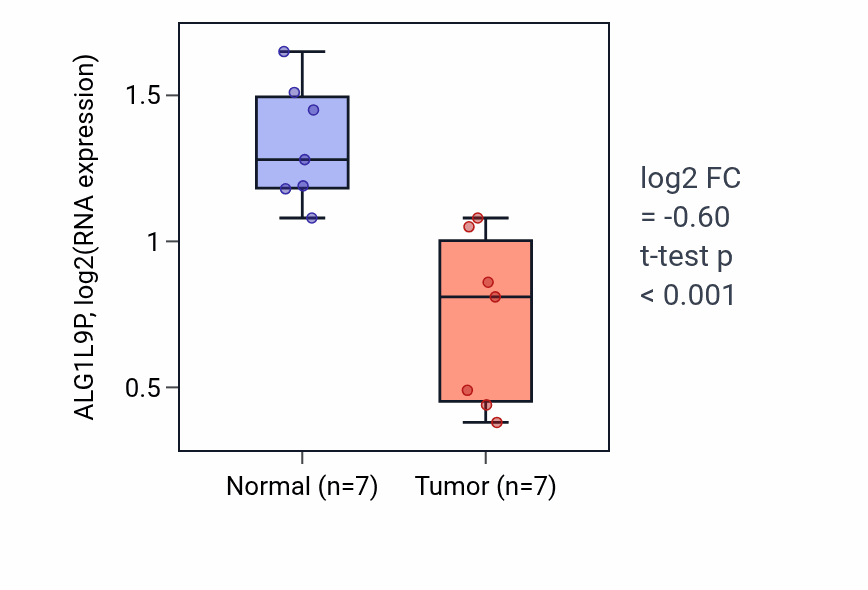 ALG1L9P, log2(RNA expression)

1.5
1
0.5

Normal (n=7)
Tumor (n=7)

log2 FC
= -0.60
t-test p
< 0.001